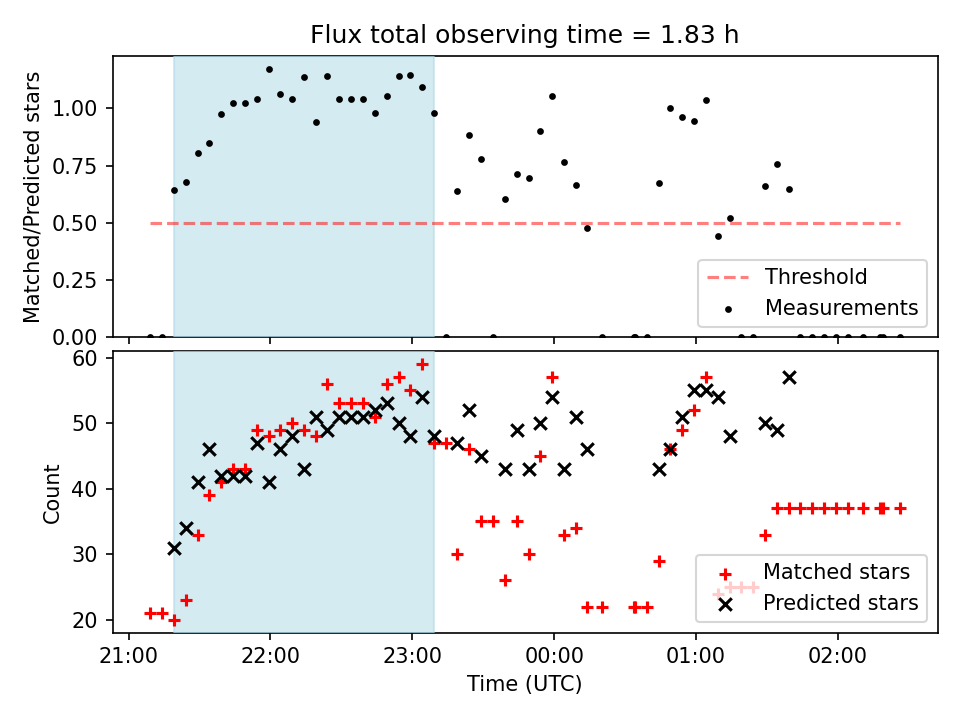 Flux total observing time = 1.83 h

Matched/Predicted stars

1.00
0.75
0.50
0.25
0.00

Threshold
Measurements

Count

60
50
40
30
20

Matched stars
Predicted stars

21:00
22:00
23:00
00:00
01:00
02:00

Time (UTC)